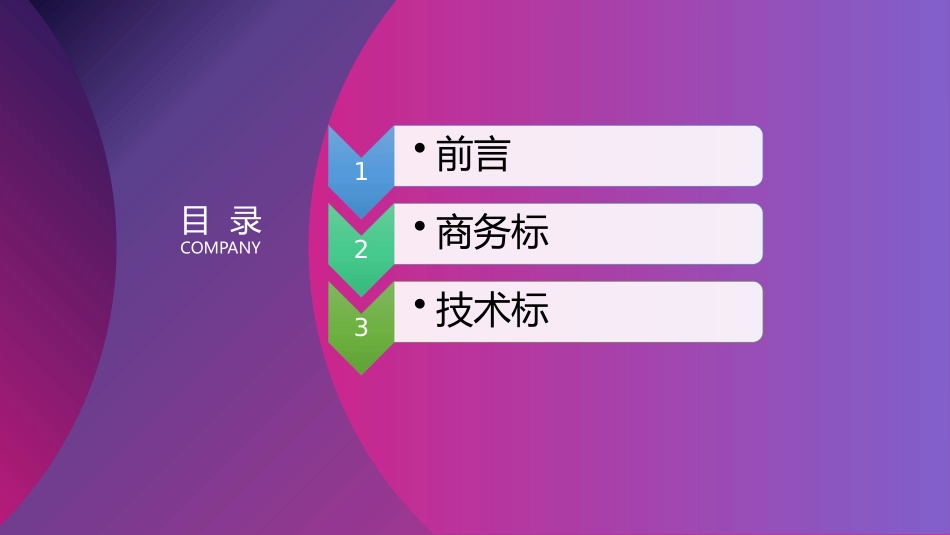 目 录
COMPANY

1
• 前言

2
• 商务标

3
• 技术标